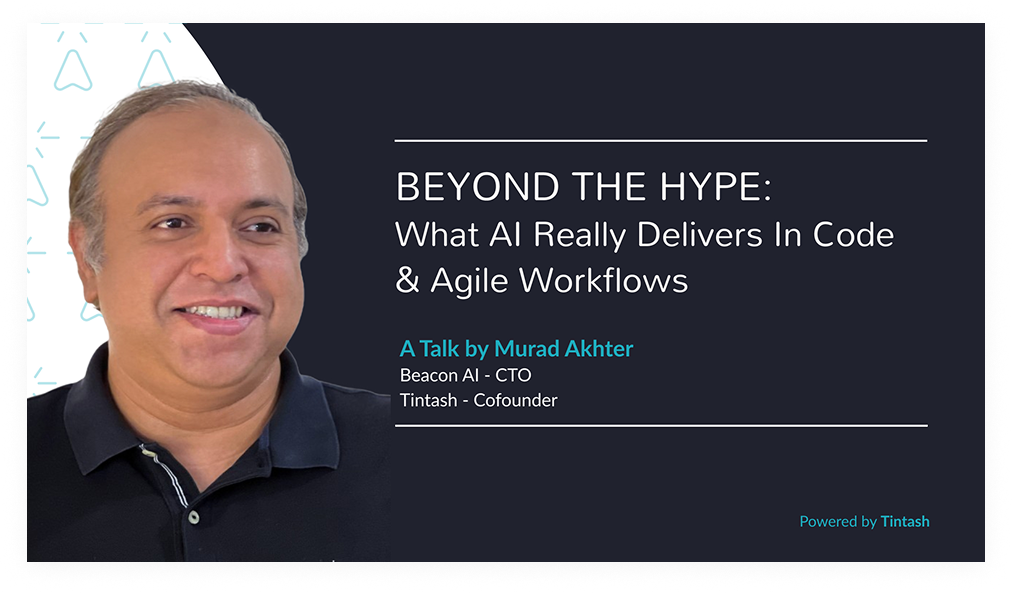 BEYOND THE HYPE:
What AI Really Delivers In Code & Agile Workflows

A Talk by Murad Akhter
Beacon AI - CTO
Tintash - Cofounder

Powered by Tintash